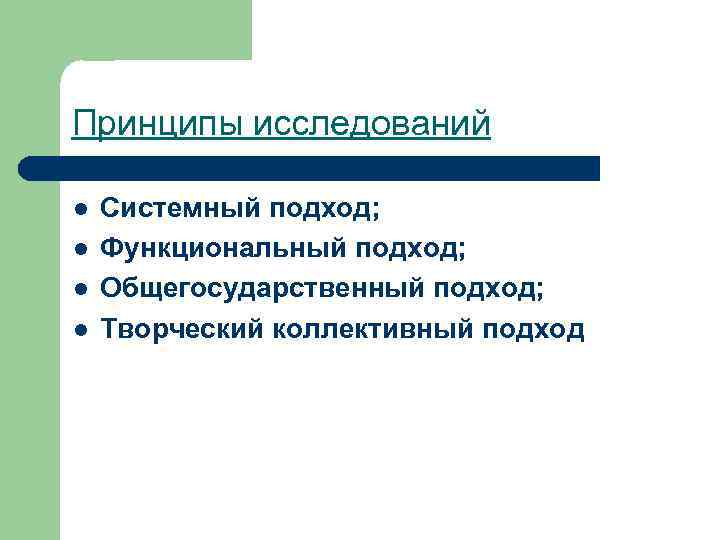 Принципы исследований

- Системный подход;
- Функциональный подход;
- Общегосударственный подход;
- Творческий коллективный подход